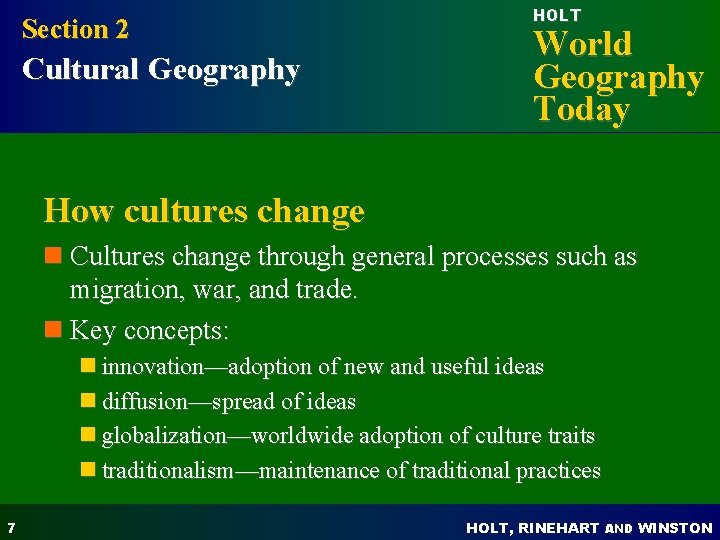 Section 2
Cultural Geography

HOLT
World Geography Today

How cultures change

Cultures change through general processes such as migration, war, and trade.

Key concepts:

innovation—adoption of new and useful ideas

diffusion—spread of ideas

globalization—worldwide adoption of culture traits

traditionalism—maintenance of traditional practices

7

HOLT, RINEHART AND WINSTON